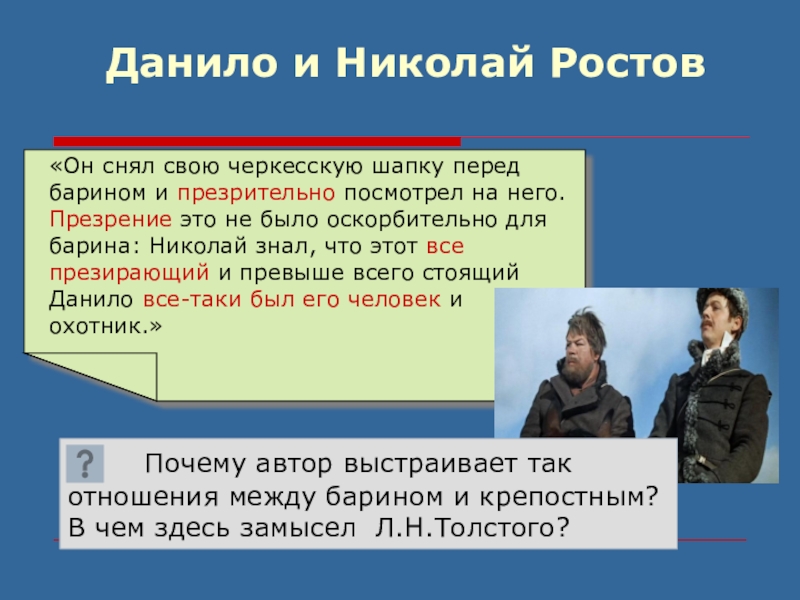 Данило и Николай Ростов

«Он снял свою черкесскую шапку перед барином и презрительно посмотрел на него. Презрение это не было оскорбительно для барина: Николай знал, что этот все презирающий и превыше всего стоящий Данило все-таки был его человек и охотник.»

? Почему автор выстраивает так отношения между барином и крепостным? В чем здесь замысел Л.Н.Толстого?